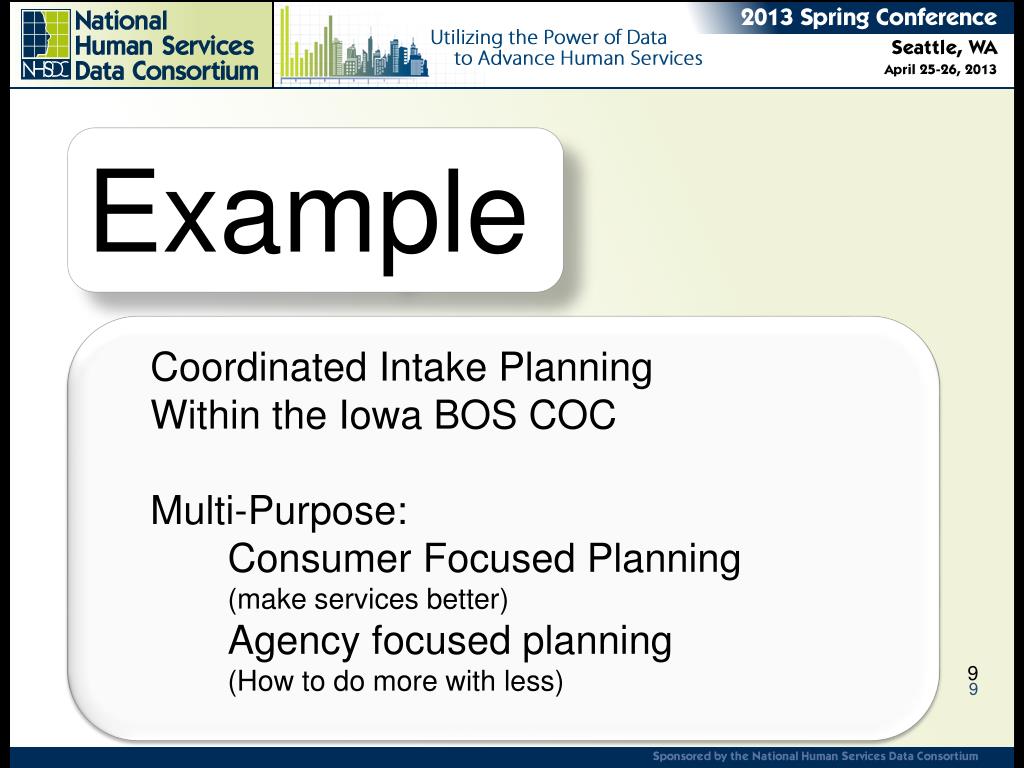 NHSDC National Human Services Data Consortium

Utilizing the Power of Data to Advance Human Services

2013 Spring Conference
Seattle, WA
April 25-26, 2013

Example

Coordinated Intake Planning
Within the Iowa BOS COC

Multi-Purpose:
Consumer Focused Planning
(make services better)
Agency focused planning
(How to do more with less)

9
9

Sponsored by the National Human Services Data Consortium